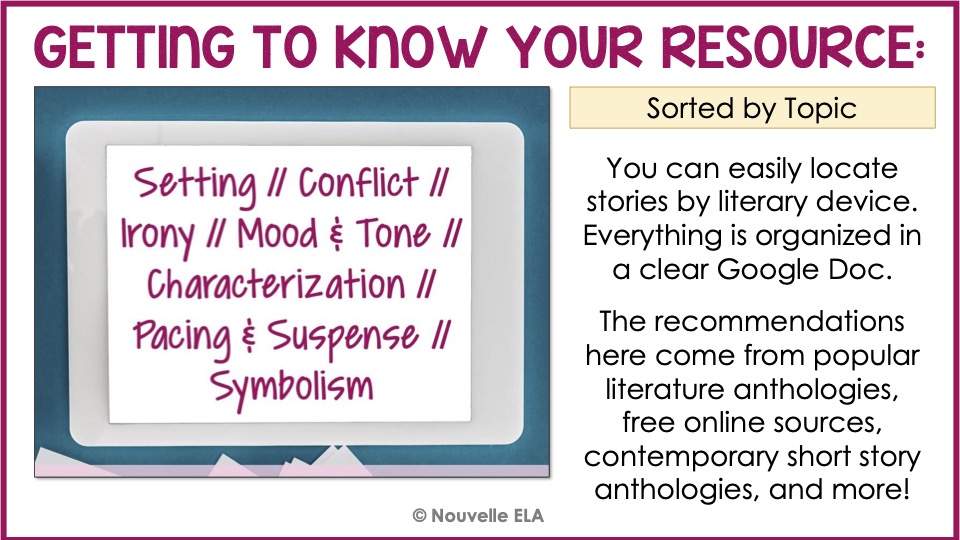 GETTING TO KNOW YOUR RESOURCE:

Setting // Conflict // Irony // Mood & Tone // Characterization // Pacing & Suspense // Symbolism

Sorted by Topic

You can easily locate stories by literary device. Everything is organized in a clear Google Doc.

The recommendations here come from popular literature anthologies, free online sources, contemporary short story anthologies, and more!

© Nouvelle ELA